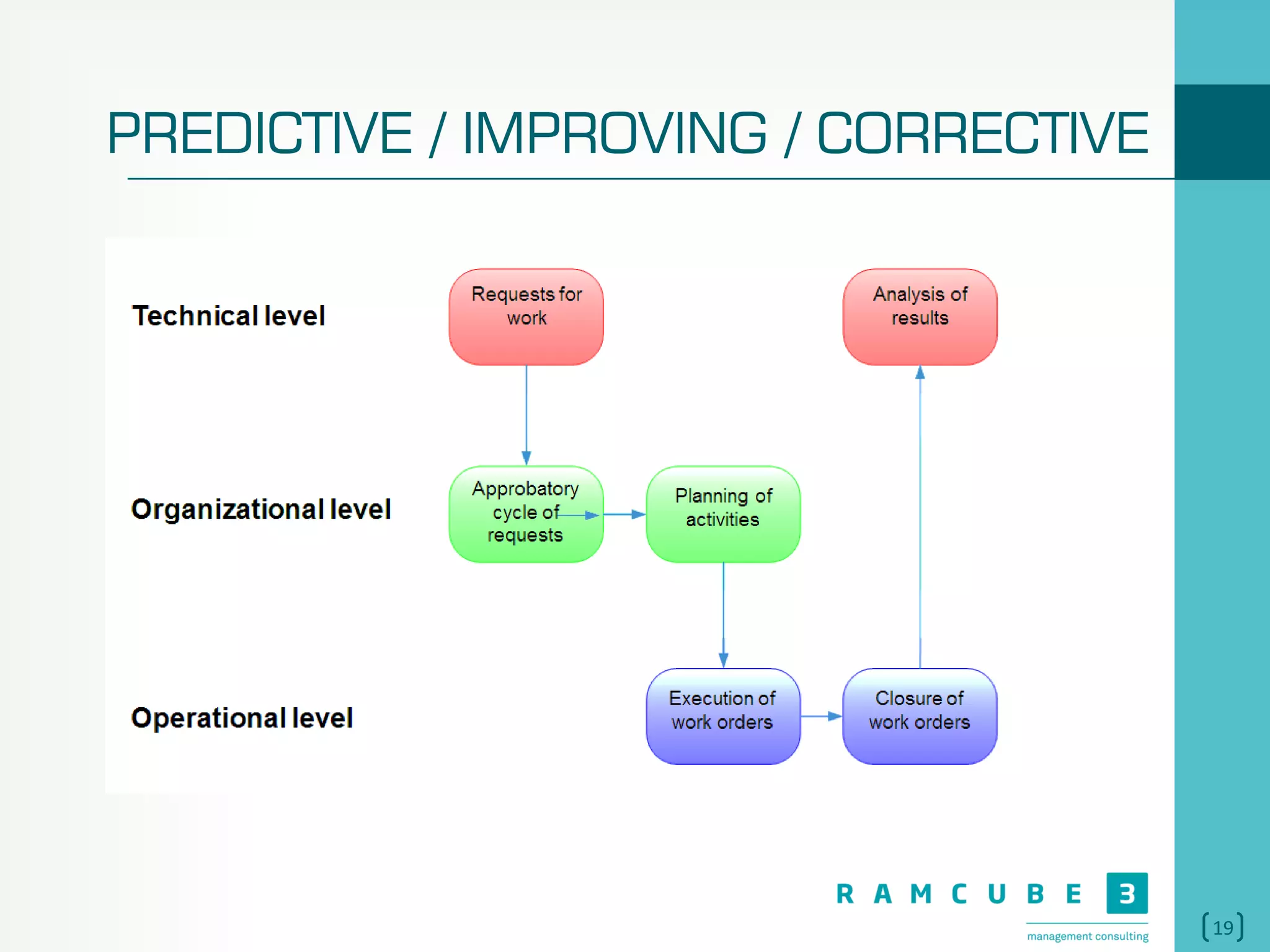 PREDICTIVE / IMPROVING / CORRECTIVE

Technical level

Requests for work

Analysis of results

Organizational level

Approbatory cycle of requests

Planning of activities

Operational level

Execution of work orders

Closure of work orders

RAMCUBE 3
management consulting

19